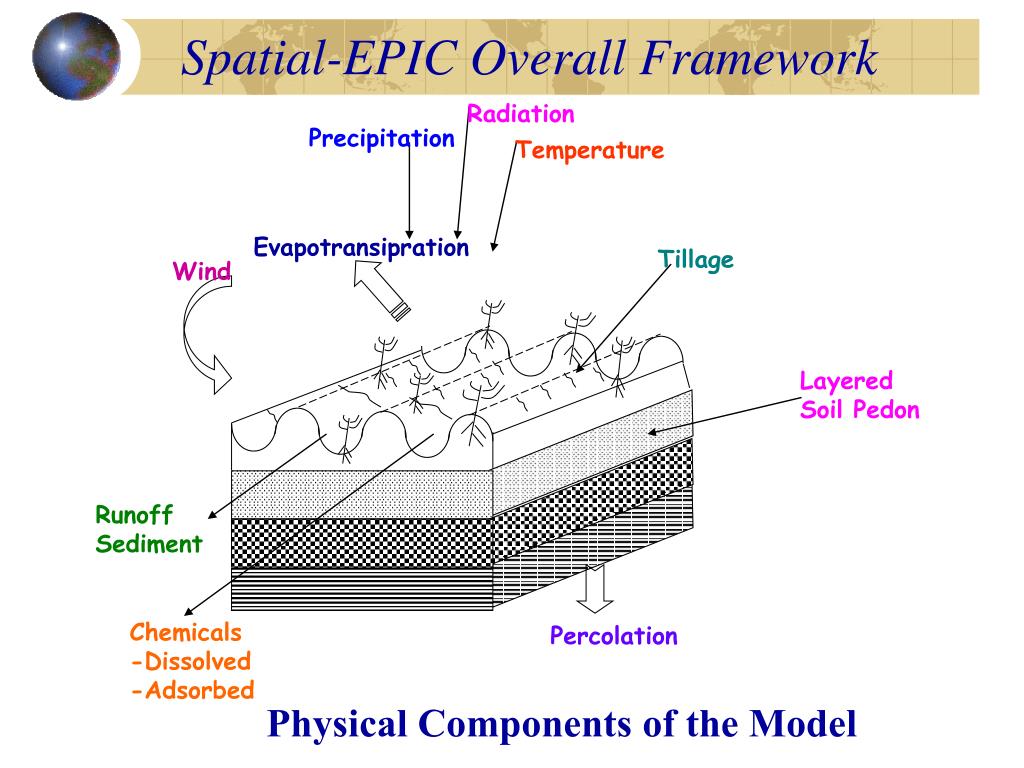 Spatial-EPIC Overall Framework

Radiation
Precipitation
Temperature
Evapotransipration
Wind
Tillage
Layered
Soil Pedon
Runoff
Sediment
Chemicals
-Dissolved
-Adsorbed
Percolation

Physical Components of the Model